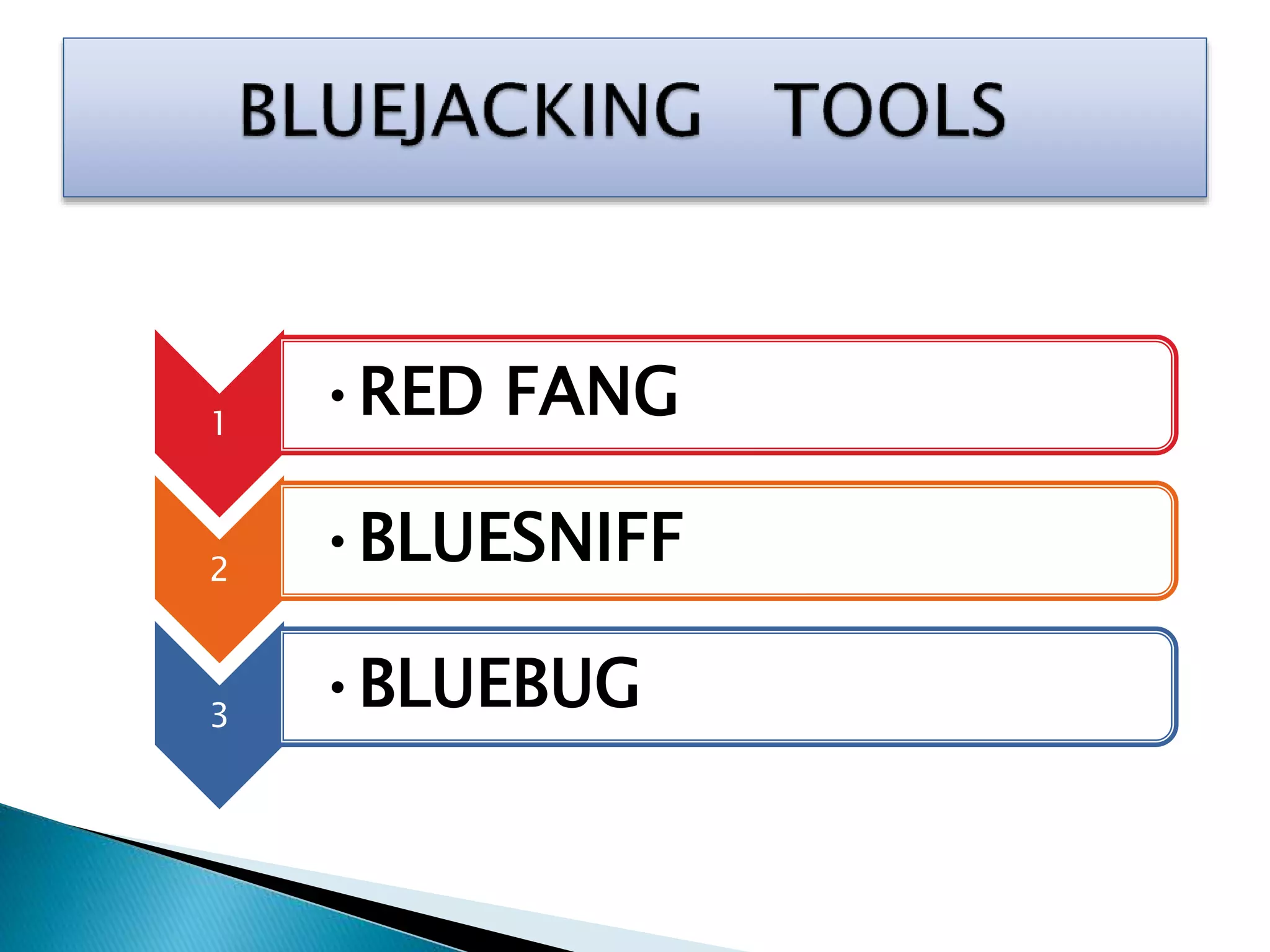 BLUEJACKING TOOLS

1
• RED FANG

2
• BLUESNIFF

3
• BLUEBUG